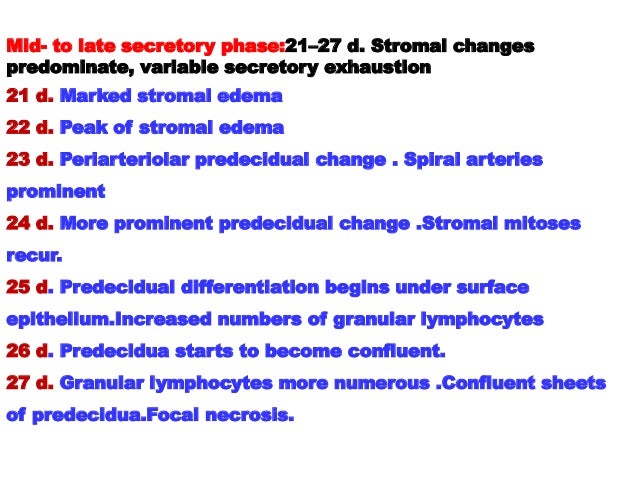 Mid- to late secretory phase:21–27 d. Stromal changes predominate, variable secretory exhaustion

21 d. Marked stromal edema

22 d. Peak of stromal edema

23 d. Periarteriolar predecidual change . Spiral arteries prominent

24 d. More prominent predecidual change .Stromal mitoses recur.

25 d. Predecidual differentiation begins under surface epithelium.Increased numbers of granular lymphocytes

26 d. Predecidua starts to become confluent.

27 d. Granular lymphocytes more numerous .Confluent sheets of predecidua.Focal necrosis.